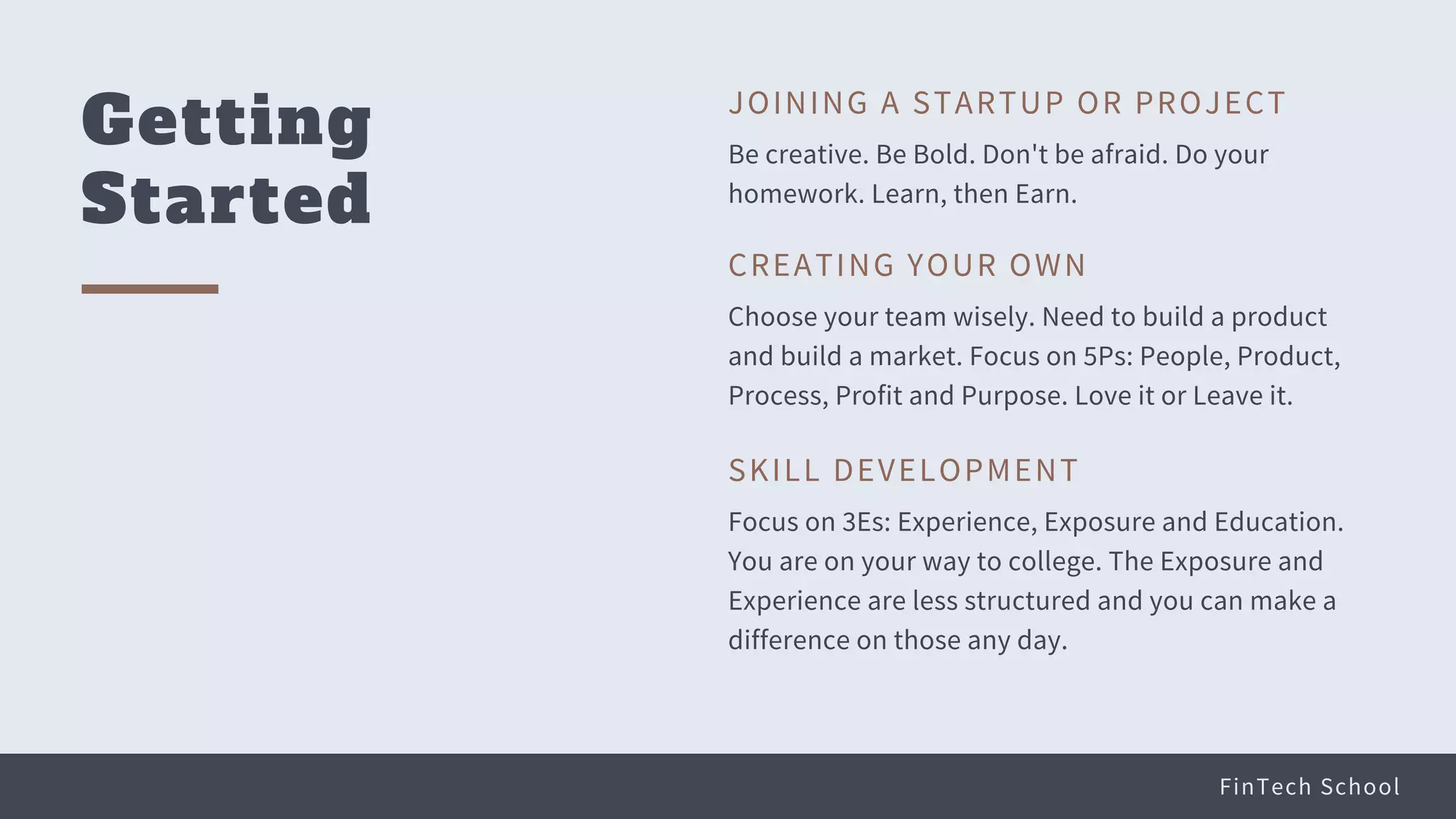 Getting Started

JOINING A STARTUP OR PROJECT

Be creative. Be Bold. Don't be afraid. Do your homework. Learn, then Earn.

CREATING YOUR OWN

Choose your team wisely. Need to build a product and build a market. Focus on 5Ps: People, Product, Process, Profit and Purpose. Love it or Leave it.

SKILL DEVELOPMENT

Focus on 3Es: Experience, Exposure and Education. You are on your way to college. The Exposure and Experience are less structured and you can make a difference on those any day.

FinTech School